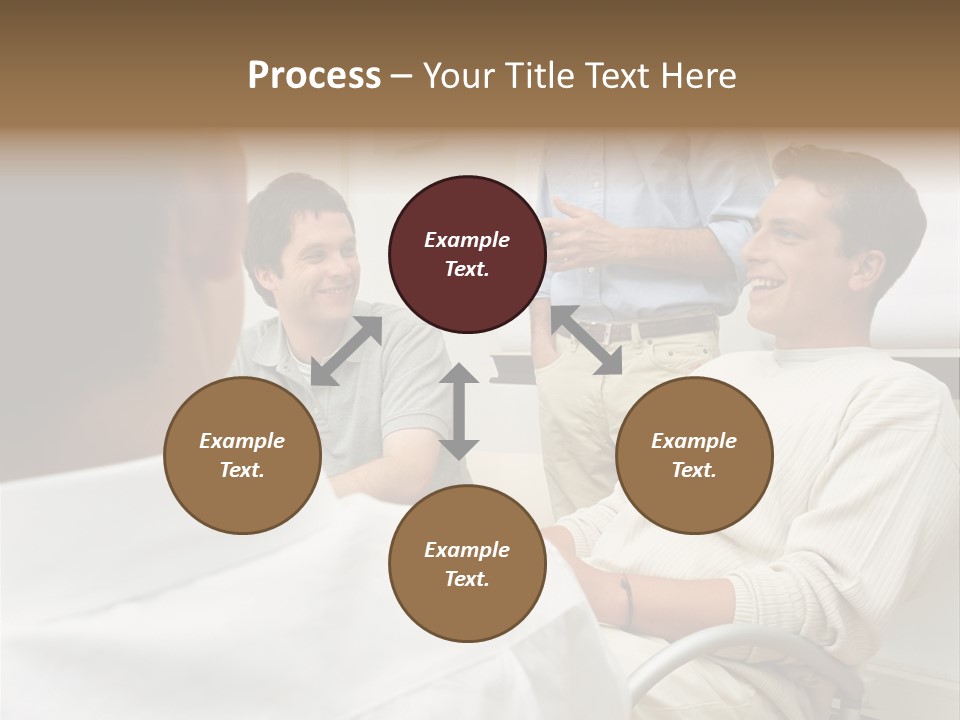 Process – Your Title Text Here

Example Text.

Example Text.

Example Text.

Example Text.